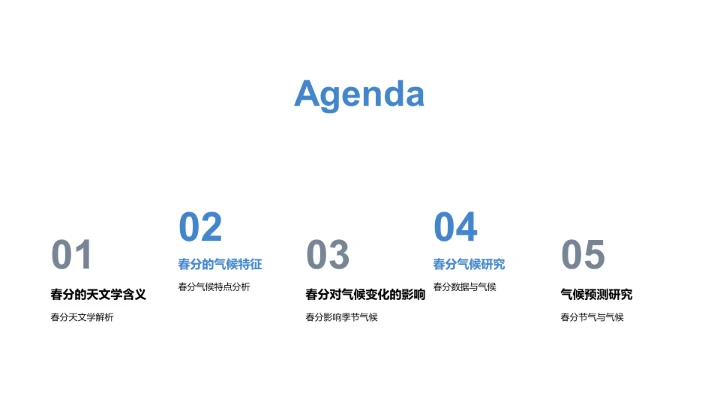 Agenda

01
春分的天文学含义
春分天文学解析

02
春分的气候特征
春分气候特点分析

03
春分对气候变化的影响
春分影响季节气候

04
春分气候研究
春分数据与气候

05
气候预测研究
春分节气与气候